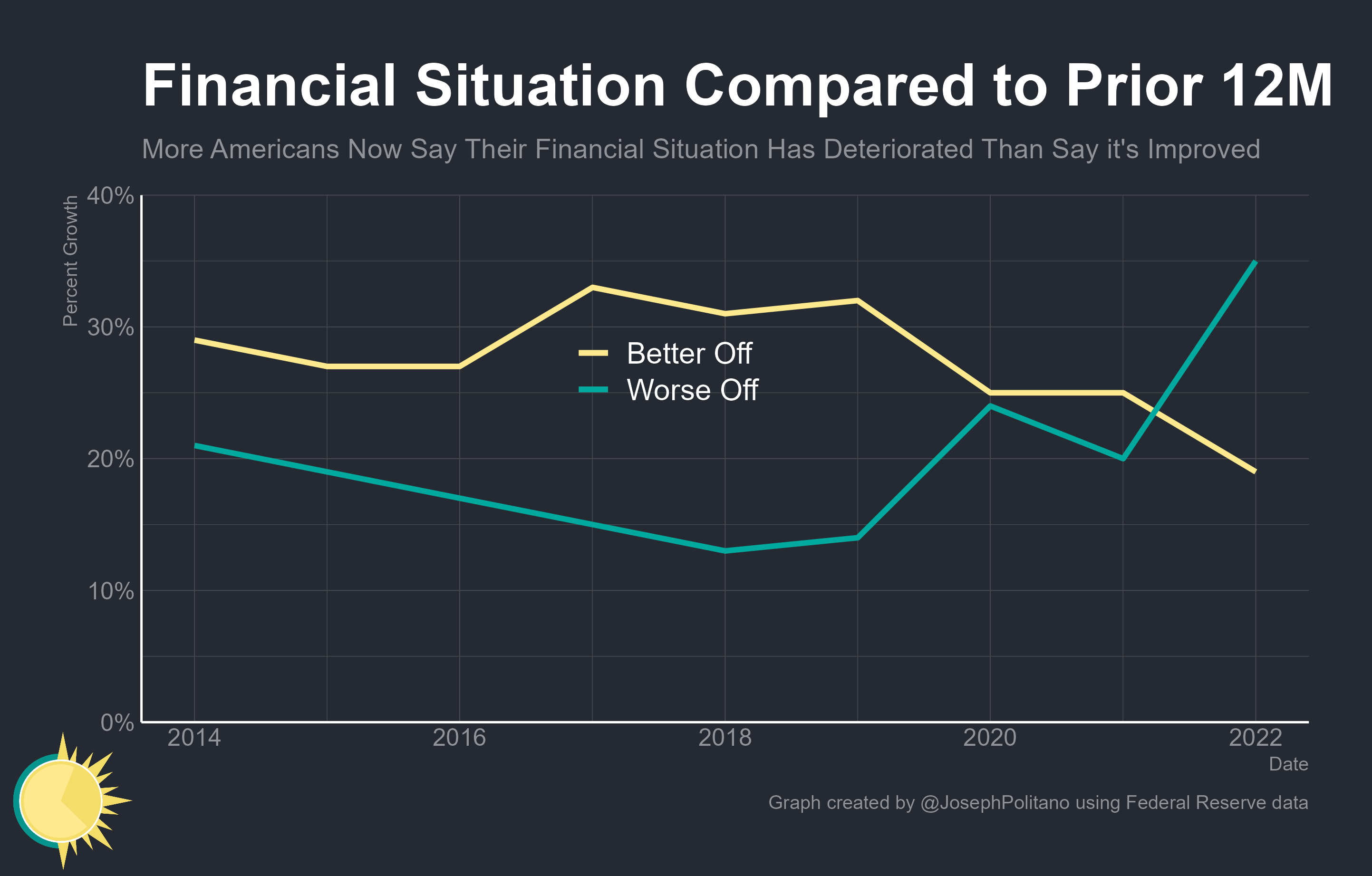 Financial Situation Compared to Prior 12M

More Americans Now Say Their Financial Situation Has Deteriorated Than Say it's Improved

Percent Growth

40%
30%
20%
10%
0%

Better Off
Worse Off

2014
2016
2018
2020
2022

Date

Graph created by @JosephPolitano using Federal Reserve data